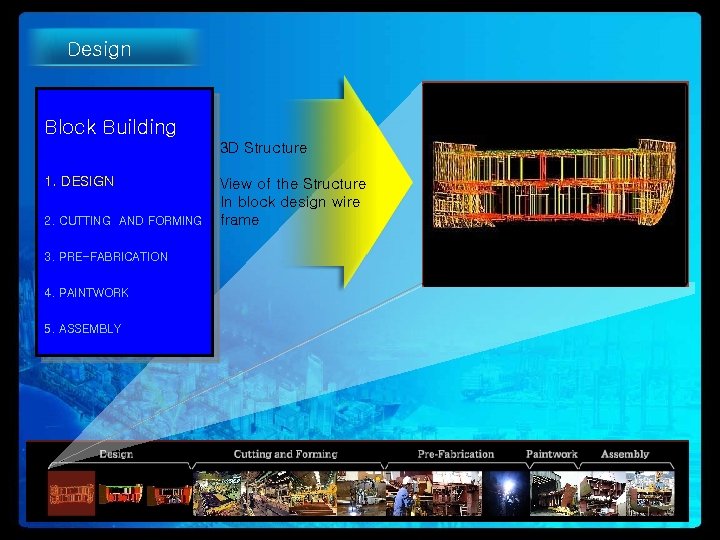 Design

Block Building

1. DESIGN

2. CUTTING AND FORMING

3. PRE-FABRICATION

4. PAINTWORK

5. ASSEMBLY

3D Structure

View of the Structure In block design wire frame

Design

Cutting and Forming

Pre-Fabrication

Paintwork

Assembly